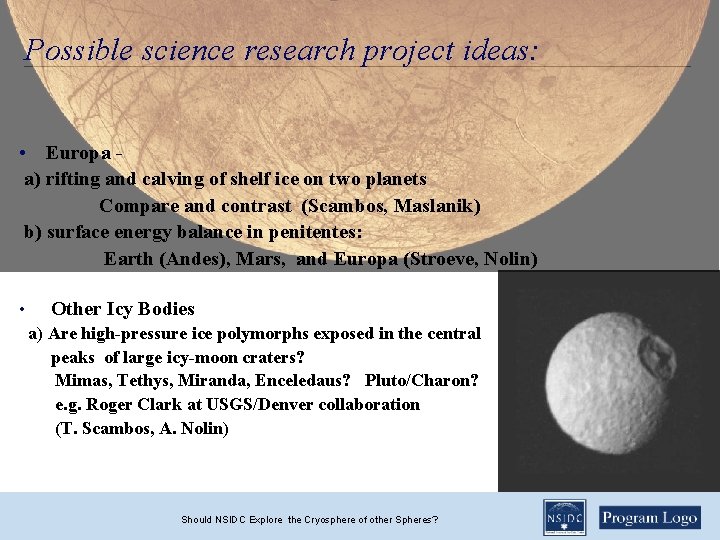 Possible science research project ideas:

• Europa -
a) rifting and calving of shelf ice on two planets
Compare and contrast (Scambos, Maslanik)
b) surface energy balance in penitentes:
Earth (Andes), Mars, and Europa (Stroeve, Nolin)

• Other Icy Bodies
a) Are high-pressure ice polymorphs exposed in the central peaks of large icy-moon craters?
Mimas, Tethys, Miranda, Enceledaus? Pluto/Charon?
e.g. Roger Clark at USGS/Denver collaboration
(T. Scambos, A. Nolin)

Should NSIDC Explore the Cryosphere of other Spheres?

NSIDC

Program Logo